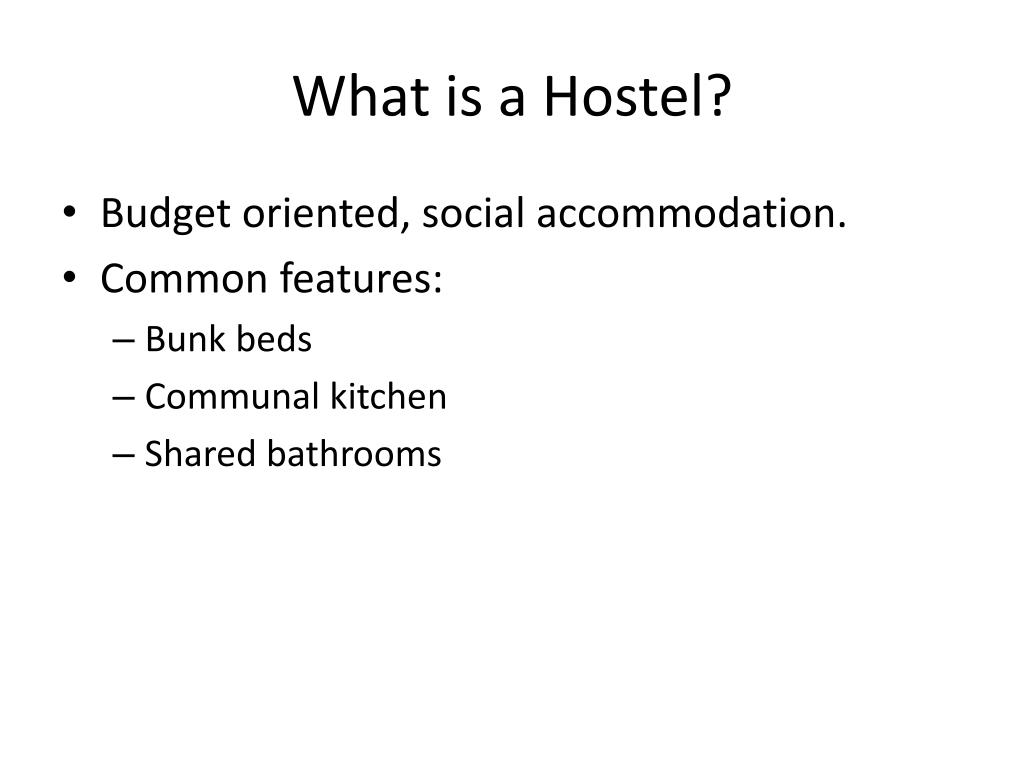 What is a Hostel?

• Budget oriented, social accommodation.
• Common features:
– Bunk beds
– Communal kitchen
– Shared bathrooms